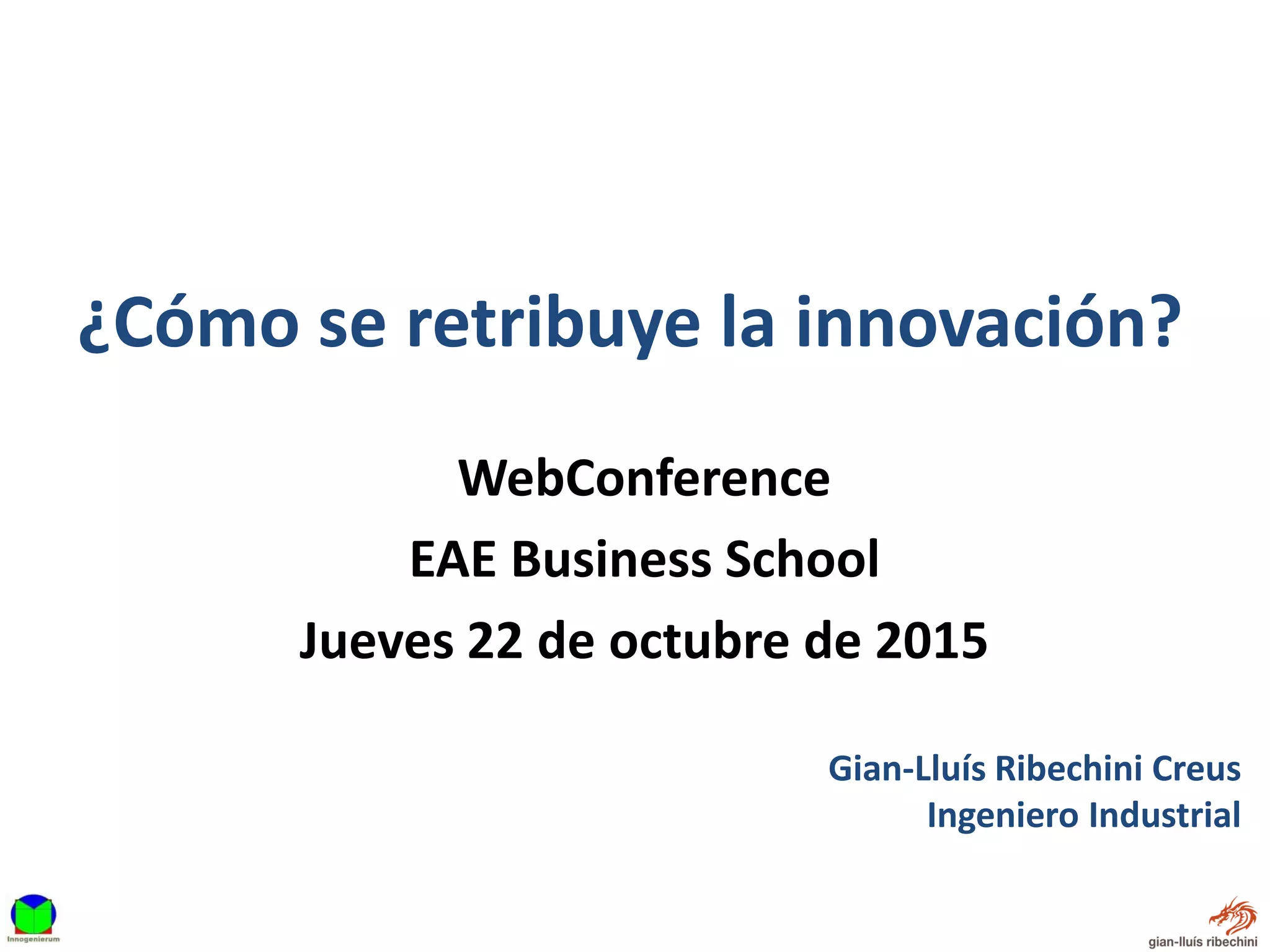 ¿Cómo se retribuye la innovación?

WebConference

EAE Business School

Jueves 22 de octubre de 2015

Gian-Lluís Ribechini Creus
Ingeniero Industrial

Innogenierum

gian-lluís ribechini